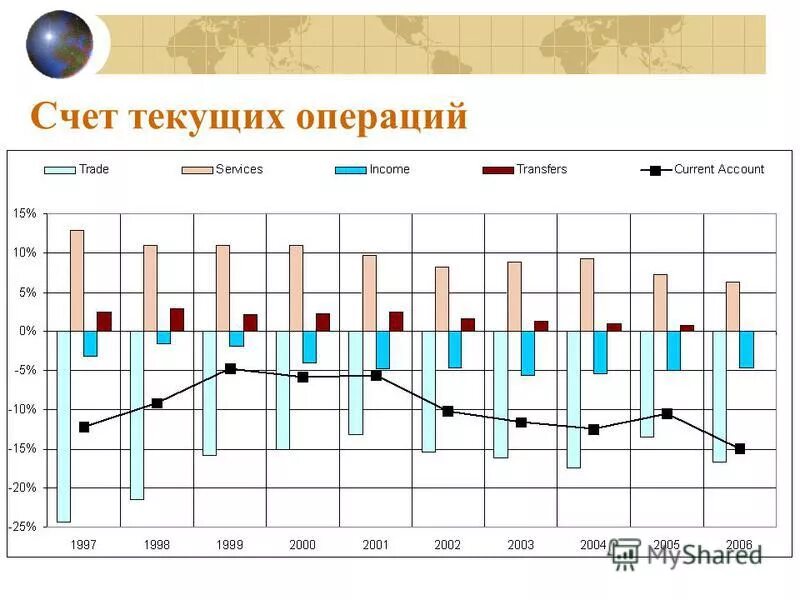 Счет текущих операций

Trade
Services
Income
Transfers
Current Account

15%
10%
5%
0%
-5%
-10%
-15%
-20%
-25%

1997
1998
1999
2000
2001
2002
2003
2004
2005
2006

MyShared